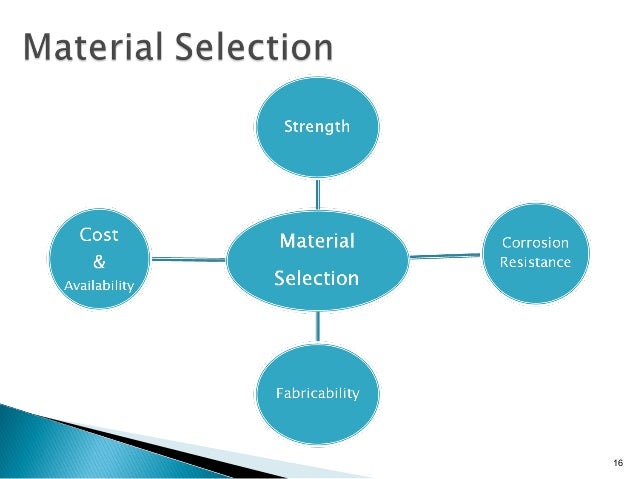 Material Selection

Strength

Cost
&
Availability

Material
Selection

Corrosion
Resistance

Fabricability

16